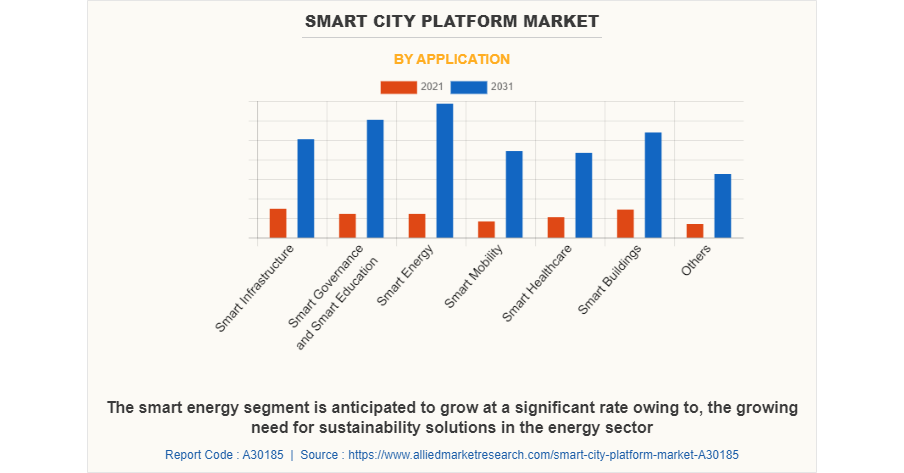 SMART CITY PLATFORM MARKET

BY APPLICATION

2021 2031

Smart Infrastructure

Smart Governance and Smart Education

Smart Energy

Smart Mobility

Smart Healthcare

Smart Buildings

Others

The smart energy segment is anticipated to grow at a significant rate owing to, the growing need for sustainability solutions in the energy sector

Report Code : A30185 | Source : https://www.alliedmarketresearch.com/smart-city-platform-market-A30185